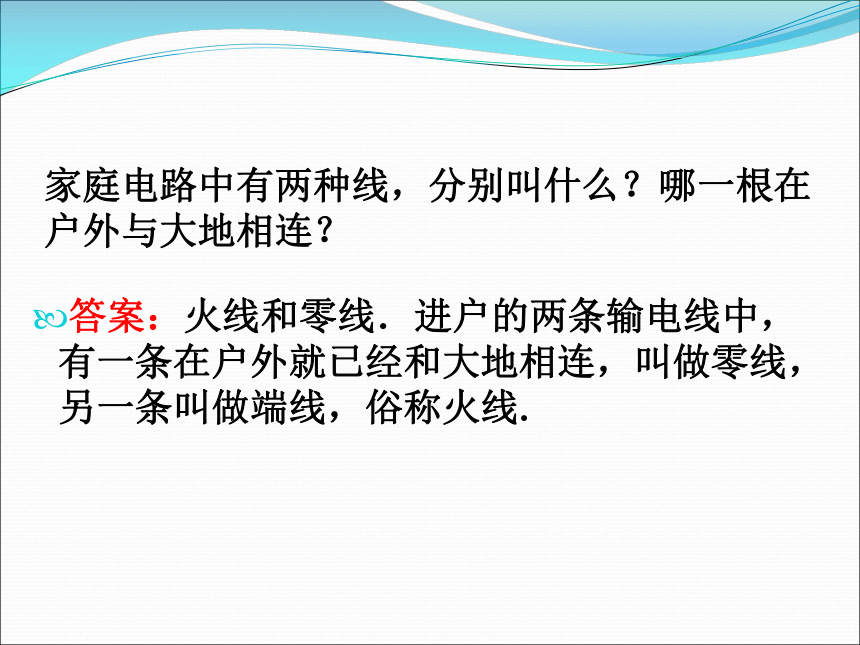 家庭电路中有两种线，分别叫什么？哪一根在户外与大地相连？

答案：火线和零线．进户的两条输电线中，有一条在户外就已经和大地相连，叫做零线，另一条叫做端线，俗称火线.